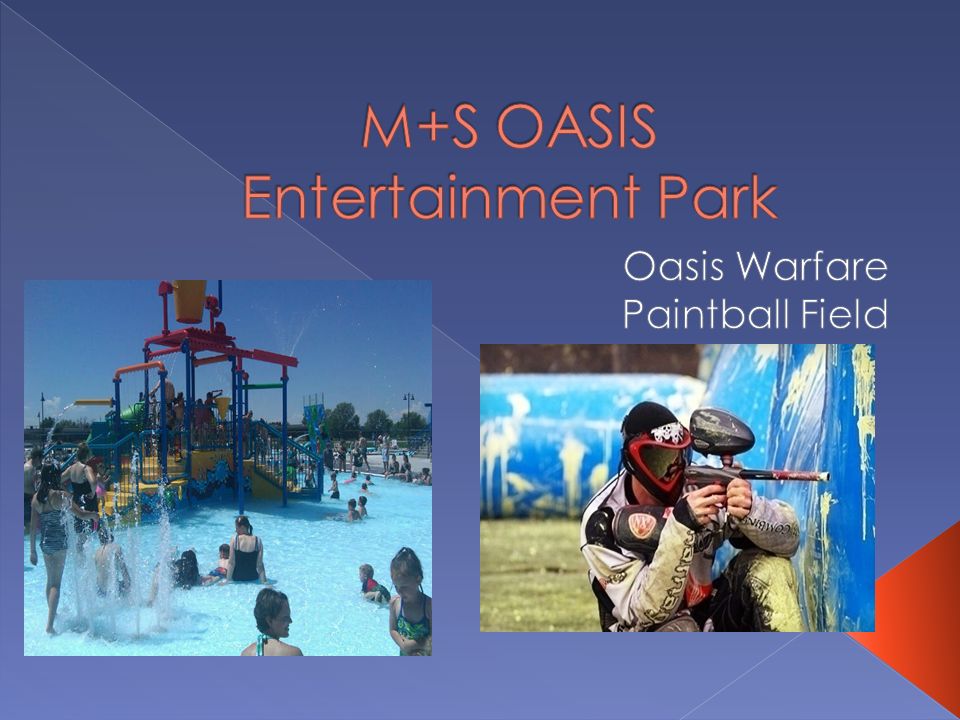 M+S OASIS
Entertainment Park

Oasis Warfare
Paintball Field